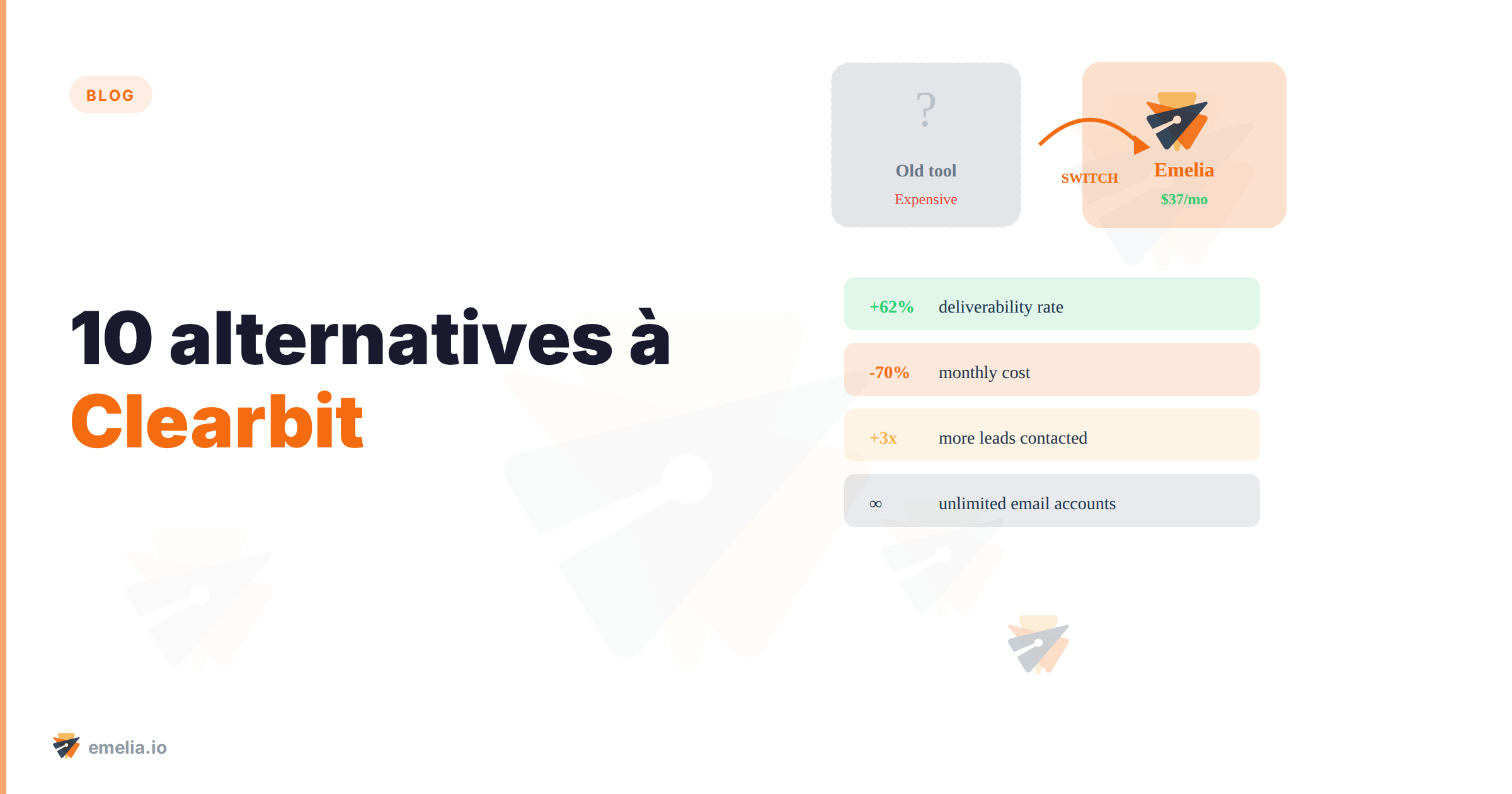 BLOG

10 alternatives à Clearbit

?

Old tool

Expensive

SWITCH

Emelia

$37/mo

+62% deliverability rate

-70% monthly cost

+3x more leads contacted

∞ unlimited email accounts

emelia.io